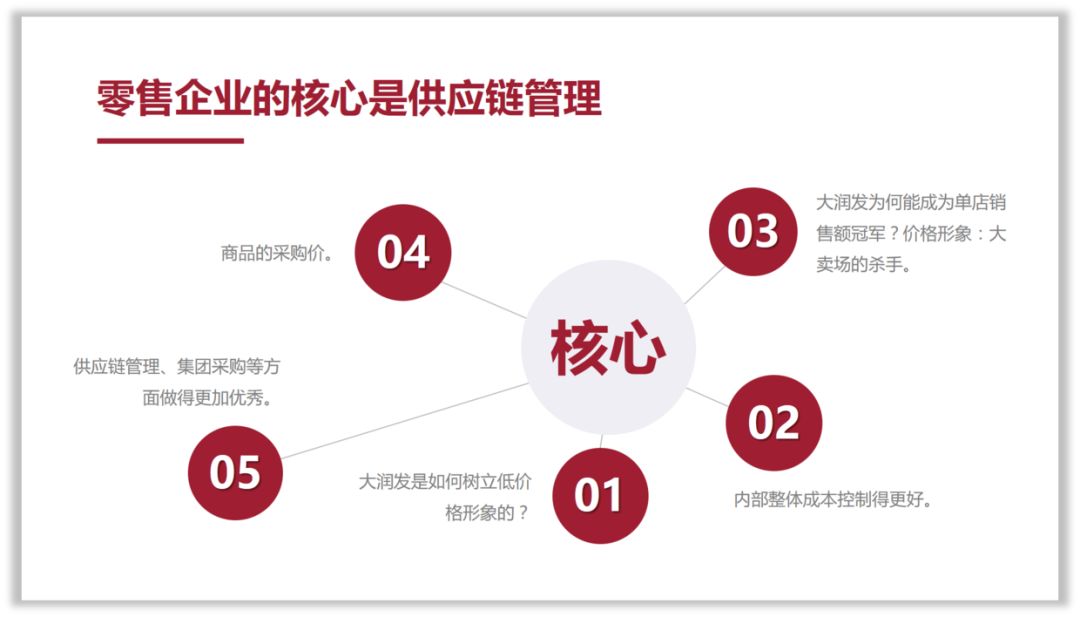 零售企业的核心是供应链管理

核心

01
大润发是如何树立低价格形象的？

02
内部整体成本控制得更好。

03
大润发为何能成为单店销售额冠军？价格形象：大卖场的杀手。

04
商品的采购价。

05
供应链管理、集团采购等方面做得更加优秀。